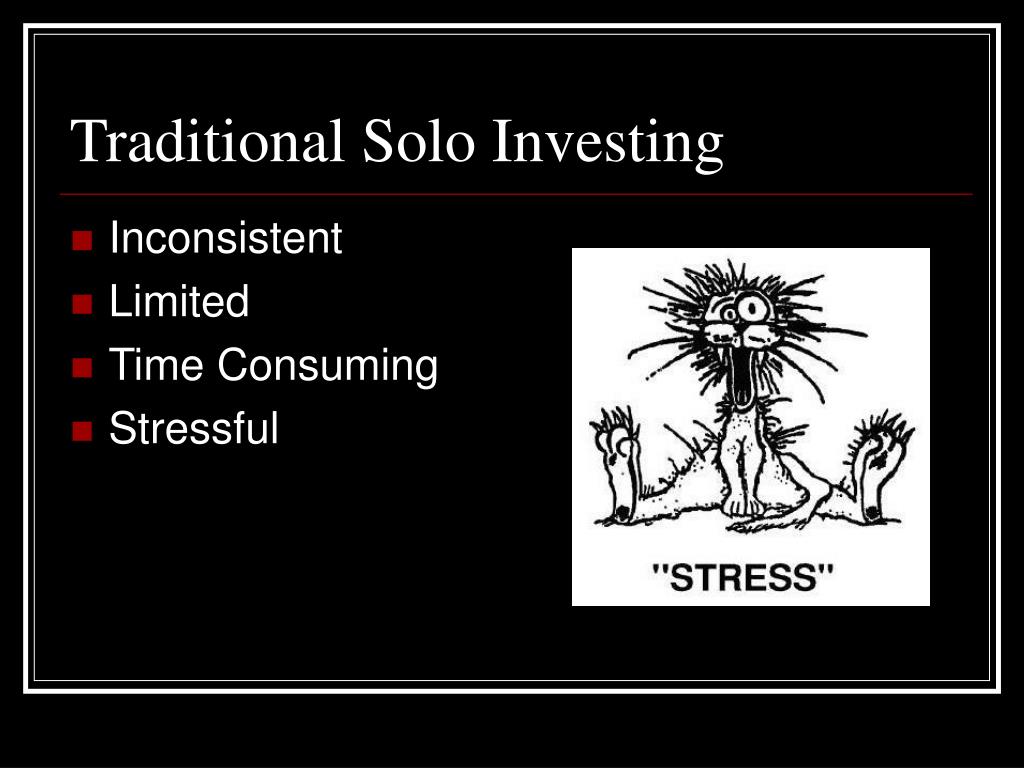 Traditional Solo Investing

- Inconsistent
- Limited
- Time Consuming
- Stressful

"STRESS"